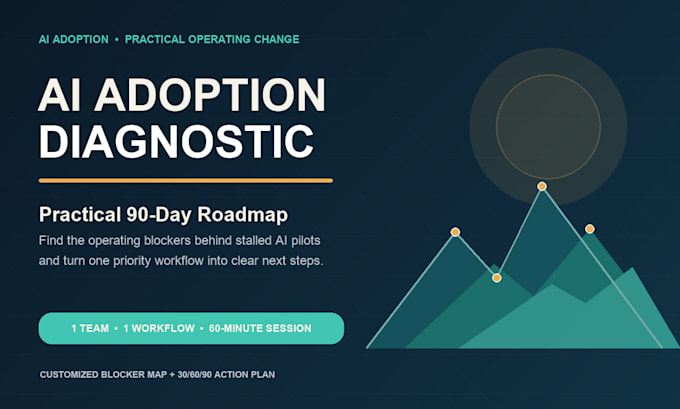 AI ADOPTION • PRACTICAL OPERATING CHANGE

AI ADOPTION DIAGNOSTIC

Practical 90-Day Roadmap

Find the operating blockers behind stalled AI pilots and turn one priority workflow into clear next steps.

1 TEAM • 1 WORKFLOW • 60-MINUTE SESSION

CUSTOMIZED BLOCKER MAP + 30/60/90 ACTION PLAN